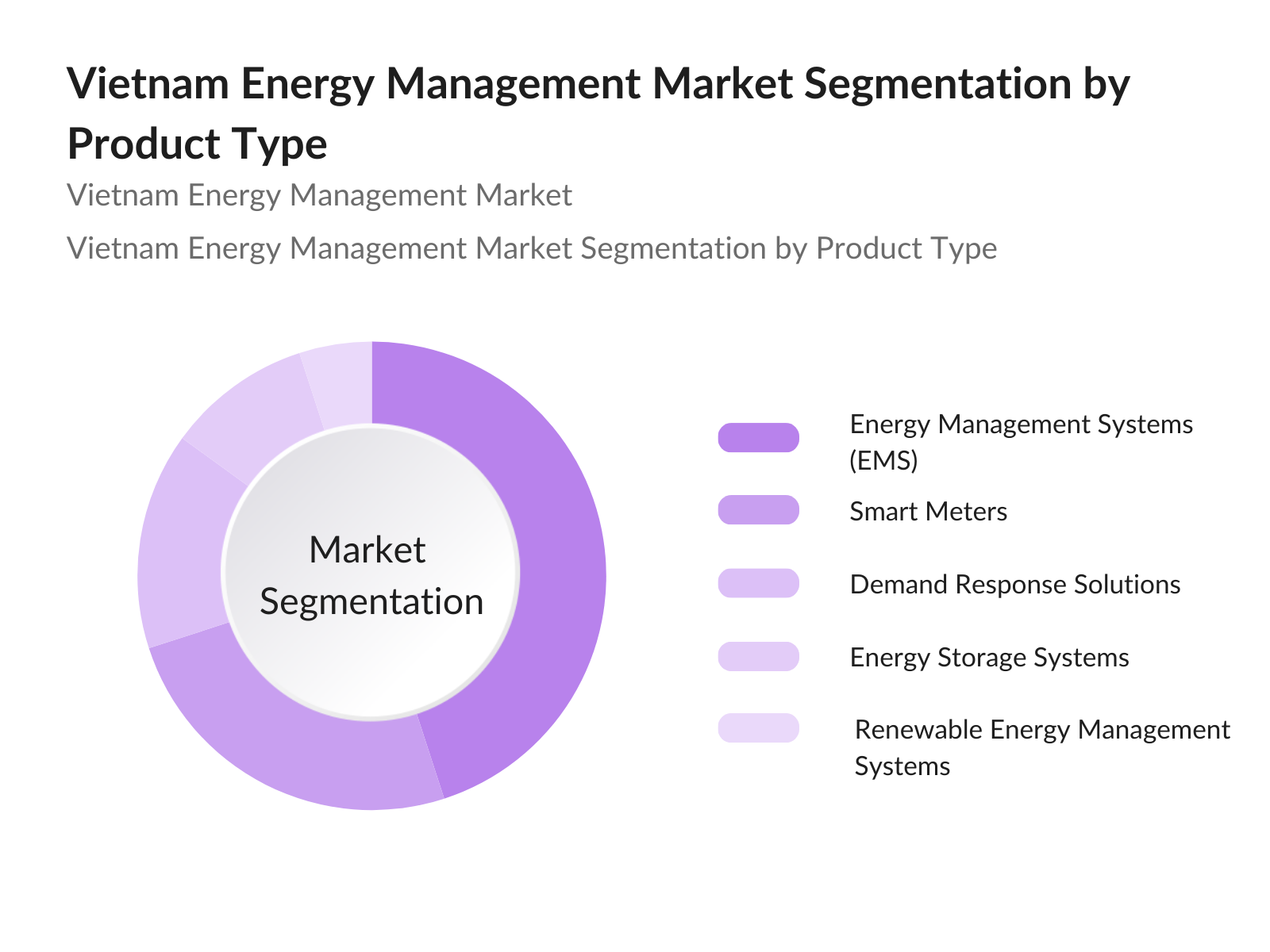 Vietnam Energy Management Market Segmentation by Product Type

Vietnam Energy Management Market

Vietnam Energy Management Market Segmentation by Product Type

Market Segmentation

Energy Management Systems (EMS)

Smart Meters

Demand Response Solutions

Energy Storage Systems

Renewable Energy Management Systems